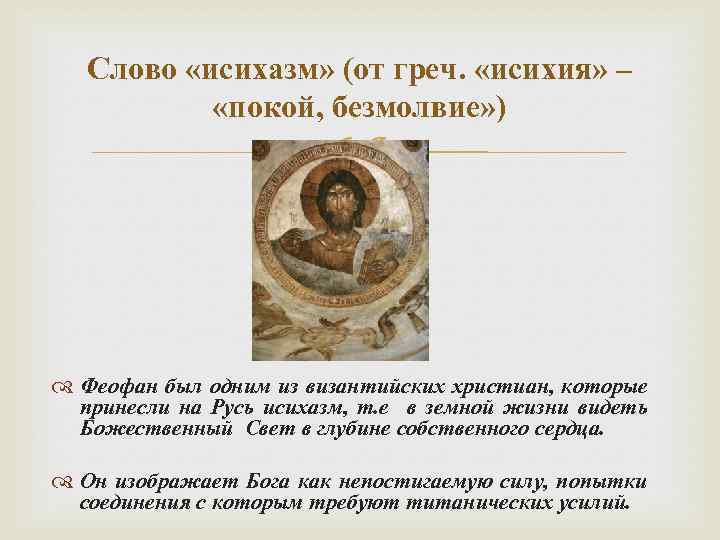 Слово «исихазм» (от греч. «исихия» – «покой, безмолвие»)

Феофан был одним из византийских христиан, которые принесли на Русь исихазм, т.е в земной жизни видеть Божественный Свет в глубине собственного сердца.

Он изображает Бога как непостигаемую силу, попытки соединения с которым требуют титанических усилий.